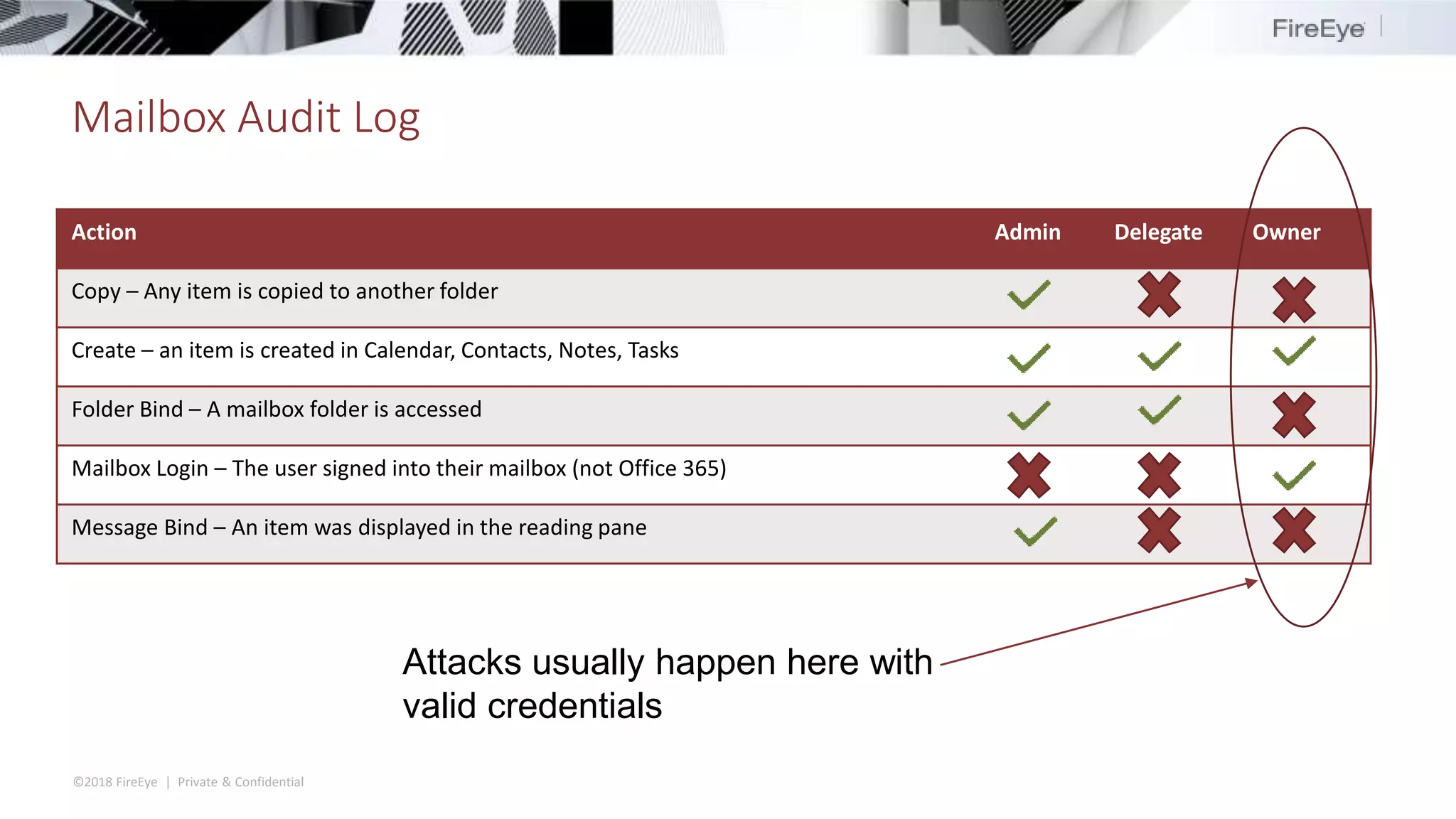 FireEye

Mailbox Audit Log

| Action | Admin | Delegate | Owner |
|---|---|---|---|
| Copy – Any item is copied to another folder | ✓ | ✗ | ✗ |
| Create – an item is created in Calendar, Contacts, Notes, Tasks | ✓ | ✓ | ✓ |
| Folder Bind – A mailbox folder is accessed | ✓ | ✓ | ✗ |
| Mailbox Login – The user signed into their mailbox (not Office 365) | ✗ | ✗ | ✓ |
| Message Bind – An item was displayed in the reading pane | ✓ | ✗ | ✗ |

Attacks usually happen here with valid credentials

©2018 FireEye | Private & Confidential